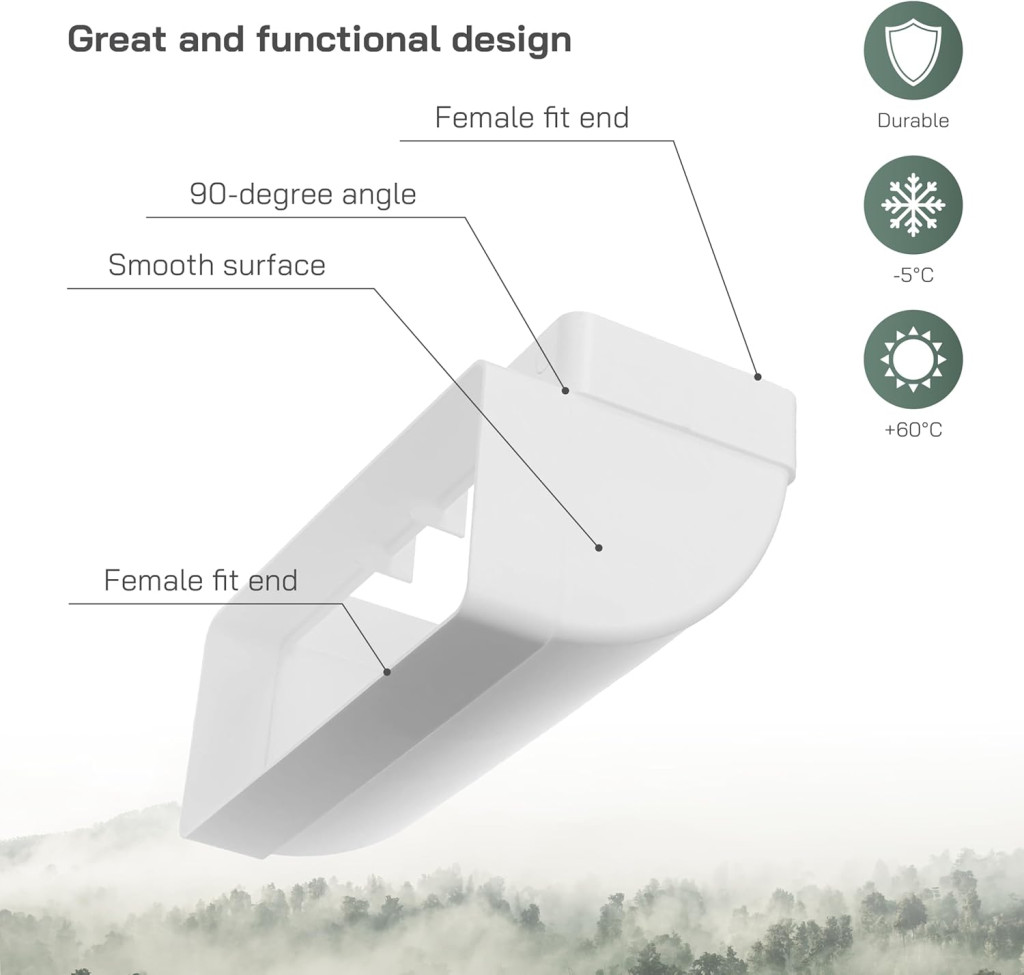 Great and functional design

Female fit end

90-degree angle

Smooth surface

Female fit end

Durable

-5°C

+60°C